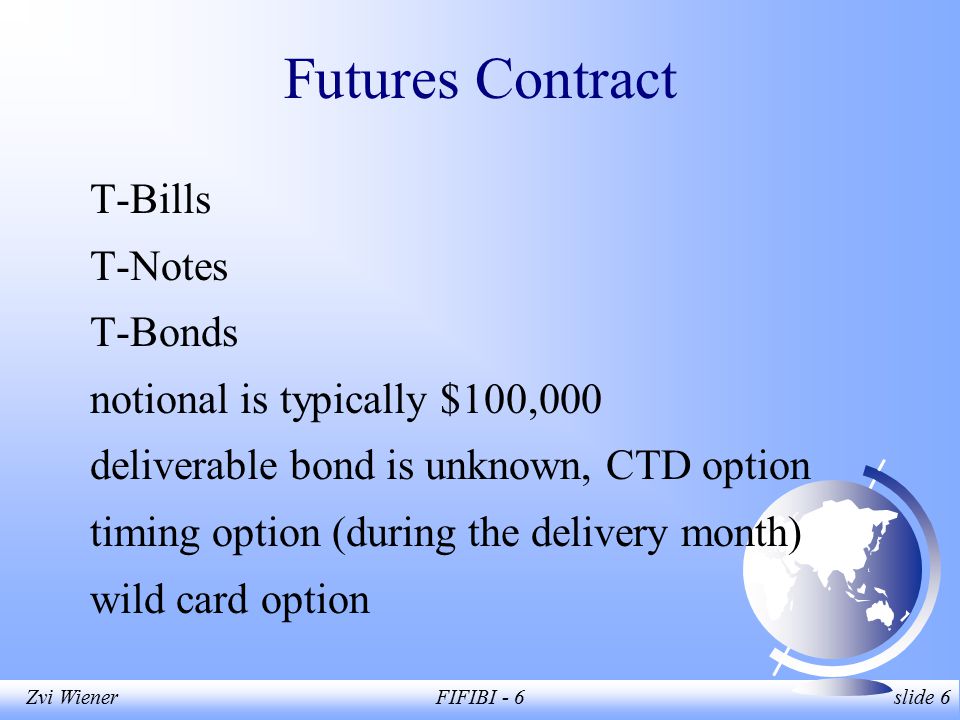 Futures Contract

T-Bills
T-Notes
T-Bonds
notional is typically \$100,000
deliverable bond is unknown, CTD option
timing option (during the delivery month)
wild card option

Zvi Wiener FIFIBI - 6 slide 6